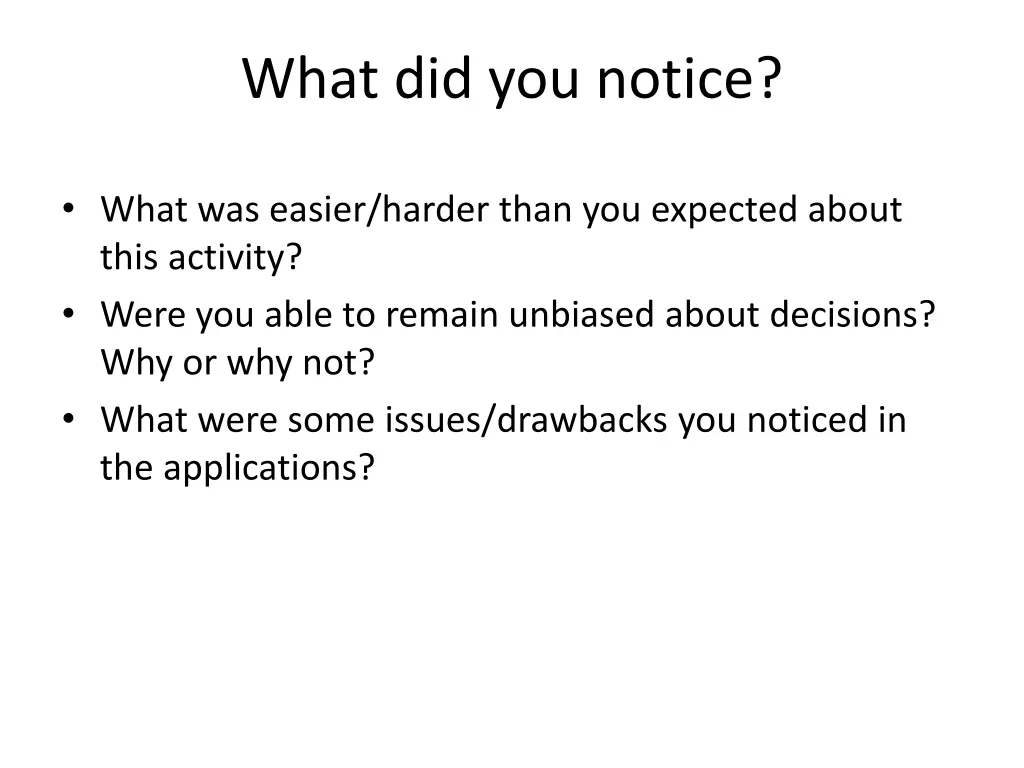 What did you notice?

• What was easier/harder than you expected about this activity?
• Were you able to remain unbiased about decisions? Why or why not?
• What were some issues/drawbacks you noticed in the applications?